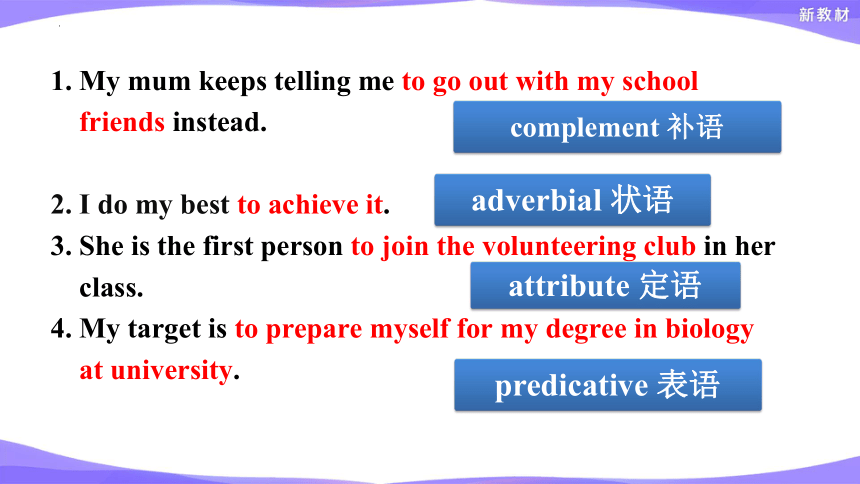 新教材

1. My mum keeps telling me to go out with my school friends instead.

complement 补语

2. I do my best to achieve it.

adverbial 状语

3. She is the first person to join the volunteering club in her class.

attribute 定语

4. My target is to prepare myself for my degree in biology at university.

predicative 表语